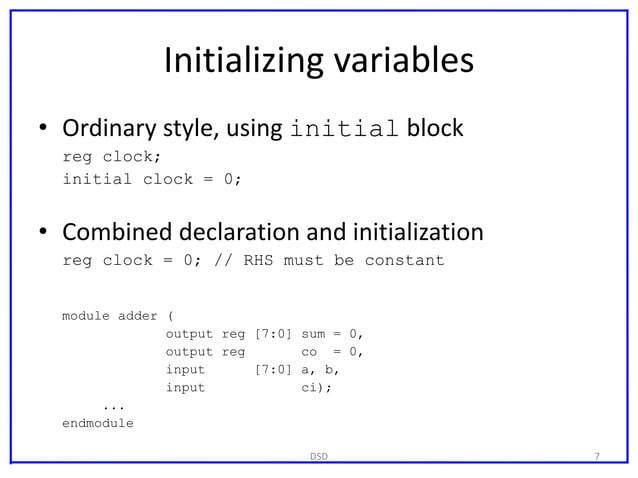 Initializing variables

• Ordinary style, using initial block

reg clock;
initial clock = 0;

• Combined declaration and initialization

reg clock = 0; // RHS must be constant

module adder (
output reg [7:0] sum = 0,
output reg co = 0,
input [7:0] a, b,
input ci);
...
endmodule

DSD

7